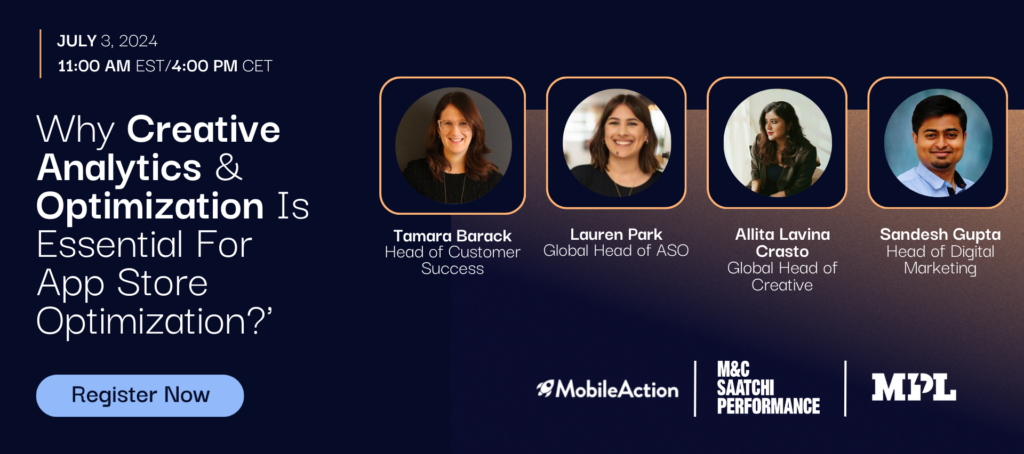 JULY 3, 2024
11:00 AM EST/4:00 PM CET

Why Creative Analytics & Optimization Is Essential For App Store Optimization?'

Register Now

Tamara Barack
Head of Customer Success

Lauren Park
Global Head of ASO

Allita Lavina Crasto
Global Head of Creative

Sandesh Gupta
Head of Digital Marketing

MobileAction

M&C SAATCHI PERFORMANCE

MPL